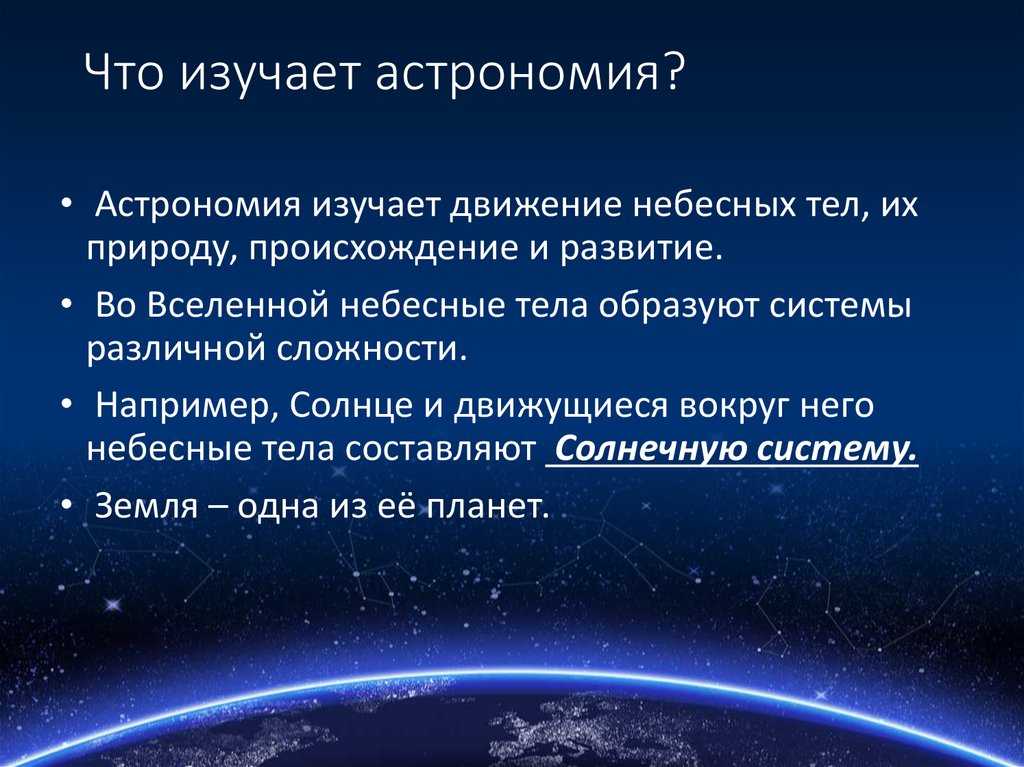 Что изучает астрономия?

• Астрономия изучает движение небесных тел, их природу, происхождение и развитие.

• Во Вселенной небесные тела образуют системы различной сложности.

• Например, Солнце и движущиеся вокруг него небесные тела составляют Солнечную систему.

• Земля – одна из её планет.